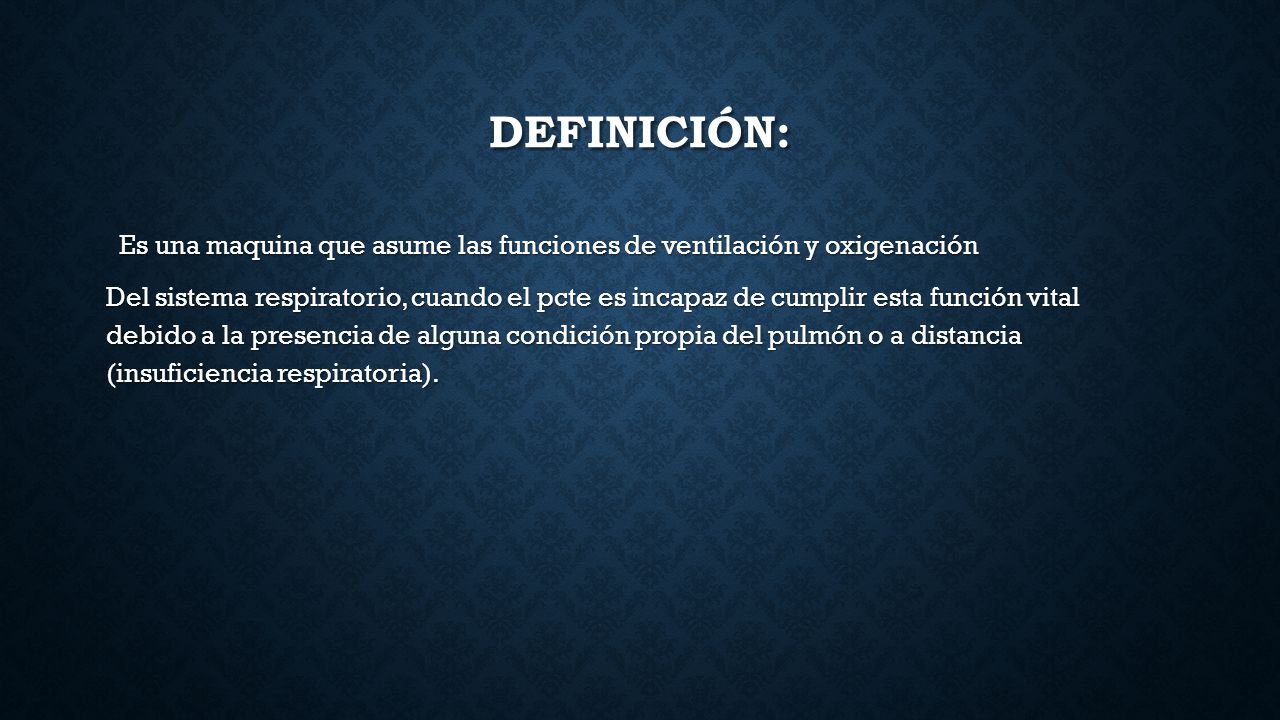 DEFINICIÓN:

Es una maquina que asume las funciones de ventilación y oxigenación

Del sistema respiratorio, cuando el pcte es incapaz de cumplir esta función vital debido a la presencia de alguna condición propia del pulmón o a distancia (insuficiencia respiratoria).